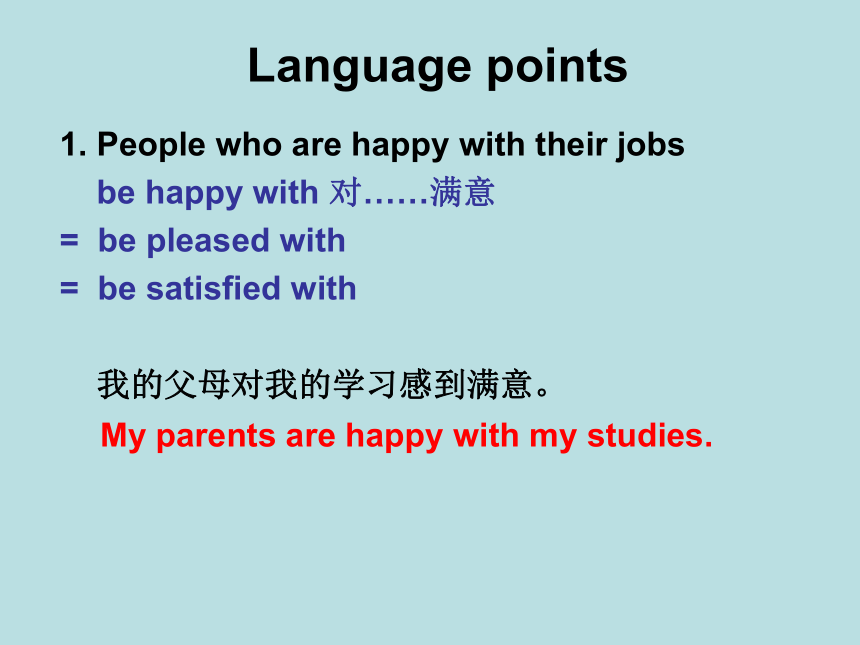 Language points

1. People who are happy with their jobs
be happy with 对……满意
= be pleased with
= be satisfied with

我的父母对我的学习感到满意。
My parents are happy with my studies.